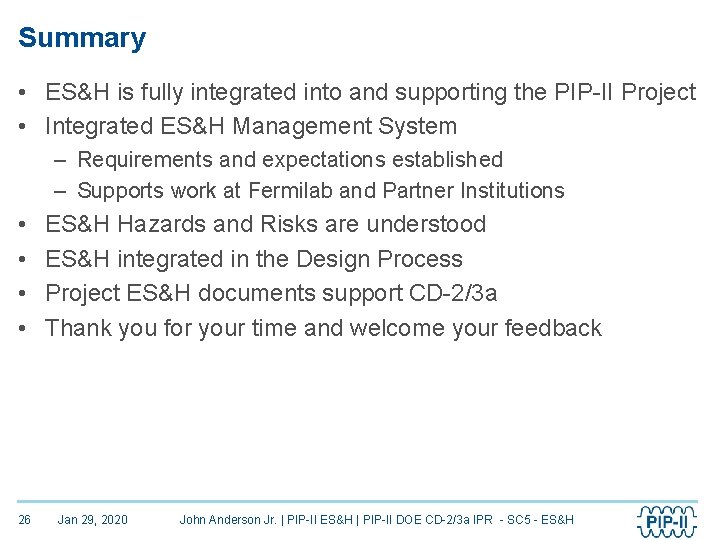 Summary

• ES&H is fully integrated into and supporting the PIP-II Project
• Integrated ES&H Management System
– Requirements and expectations established
– Supports work at Fermilab and Partner Institutions
• ES&H Hazards and Risks are understood
• ES&H integrated in the Design Process
• Project ES&H documents support CD-2/3a
• Thank you for your time and welcome your feedback

26 Jan 29, 2020 John Anderson Jr. | PIP-II ES&H | PIP-II DOE CD-2/3a IPR - SC5 - ES&H

PIP-II